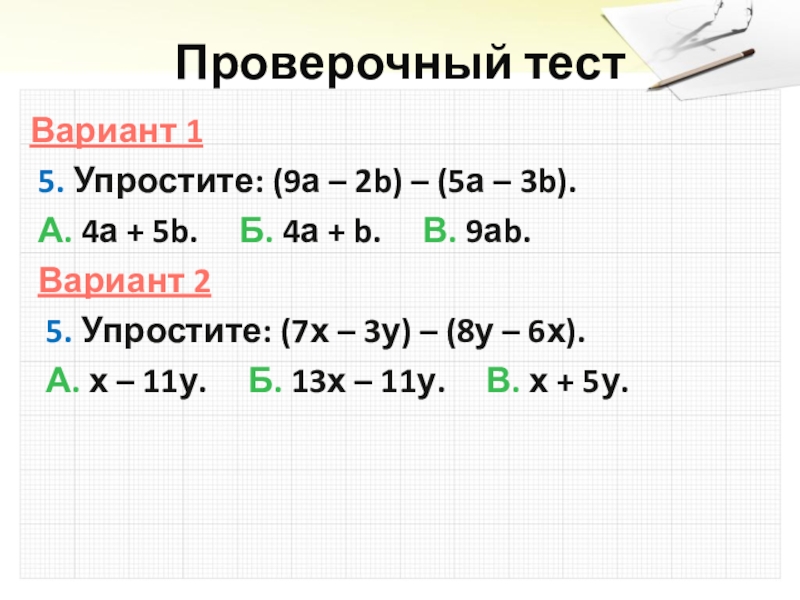 Проверочный тест

Вариант 1

5. Упростите: $(9a – 2b) – (5a – 3b)$.

А. $4a + 5b$.  Б. $4a + b$.  В. $9ab$.

Вариант 2

5. Упростите: $(7x – 3y) – (8y – 6x)$.

А. $x – 11y$.  Б. $13x – 11y$.  В. $x + 5y$.